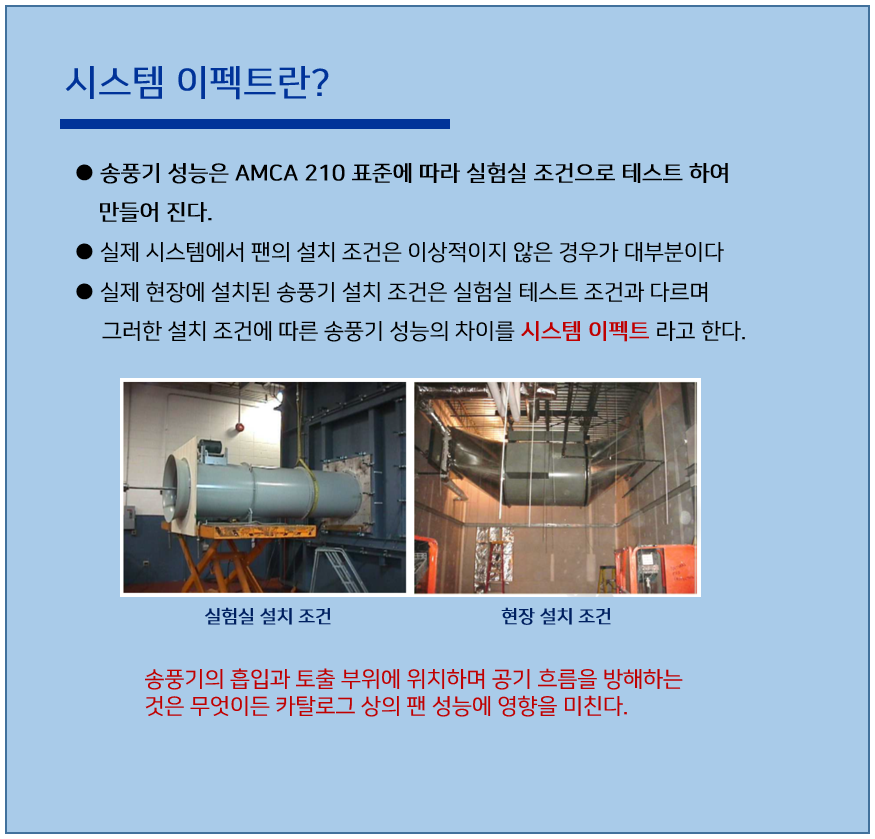 시스템 이펙트란?

● 송풍기 성능은 AMCA 210 표준에 따라 실험실 조건으로 테스트 하여 만들어 진다.

● 실제 시스템에서 팬의 설치 조건은 이상적이지 않은 경우가 대부분이다

● 실제 현장에 설치된 송풍기 설치 조건은 실험실 테스트 조건과 다르며 그러한 설치 조건에 따른 송풍기 성능의 차이를 시스템 이펙트 라고 한다.

실험실 설치 조건

현장 설치 조건

송풍기의 흡입과 토출 부위에 위치하며 공기 흐름을 방해하는 것은 무엇이든 카탈로그 상의 팬 성능에 영향을 미친다.